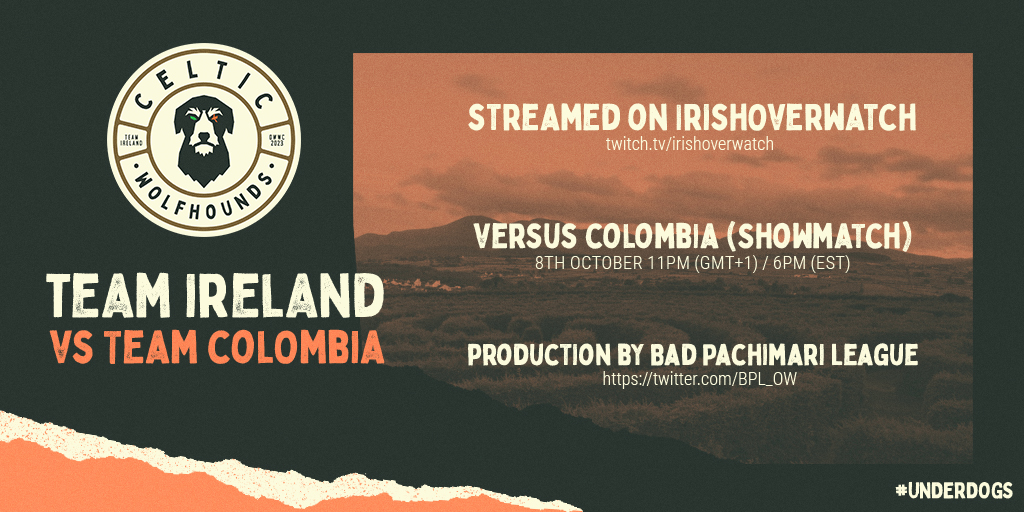 CELTIC
TEAM IRELAND
OWWC 2023
WOLFHOUNDS

TEAM IRELAND
VS TEAM COLOMBIA

STREAMED ON IRISHOVERWATCH
twitch.tv/irishoverwatch

VERSUS COLOMBIA (SHOWMATCH)
8TH OCTOBER 11PM (GMT+1) / 6PM (EST)

PRODUCTION BY BAD PACHIMARI LEAGUE
https://twitter.com/BPL_OW

#UNDERDOGS